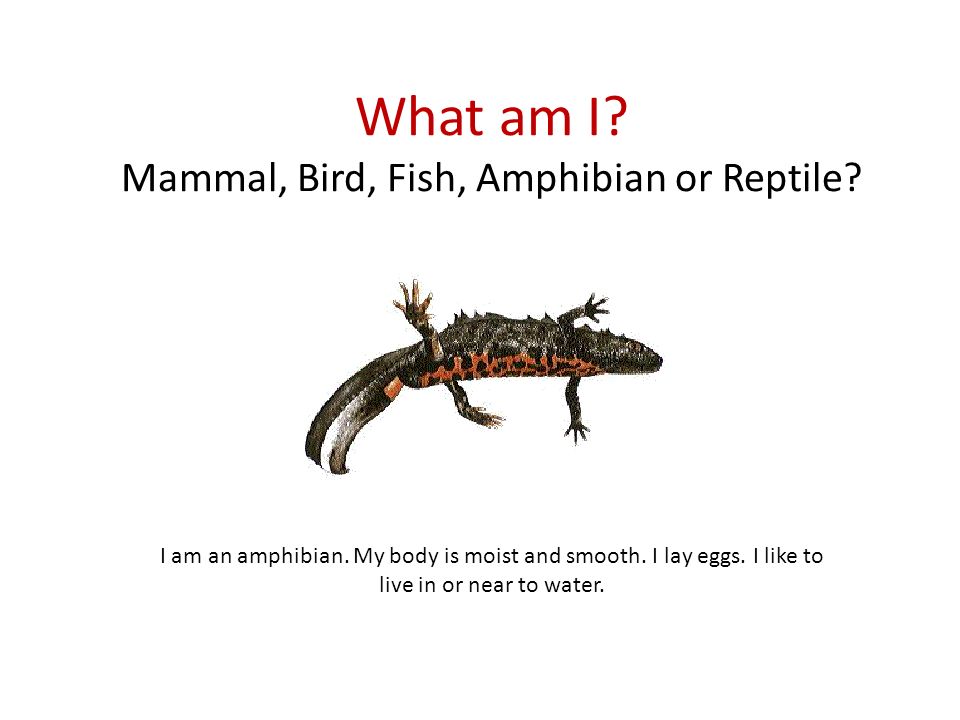 What am I?
Mammal, Bird, Fish, Amphibian or Reptile?

I am an amphibian. My body is moist and smooth. I lay eggs. I like to live in or near to water.